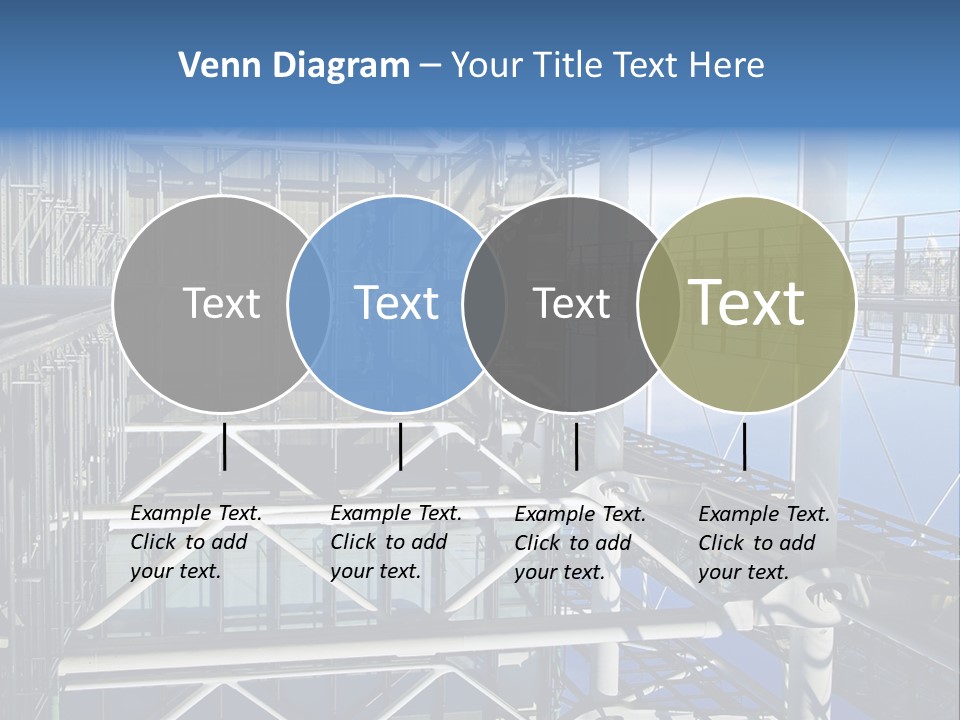 Venn Diagram – Your Title Text Here

Text

Text

Text

Text

Example Text. Click to add your text.

Example Text. Click to add your text.

Example Text. Click to add your text.

Example Text. Click to add your text.